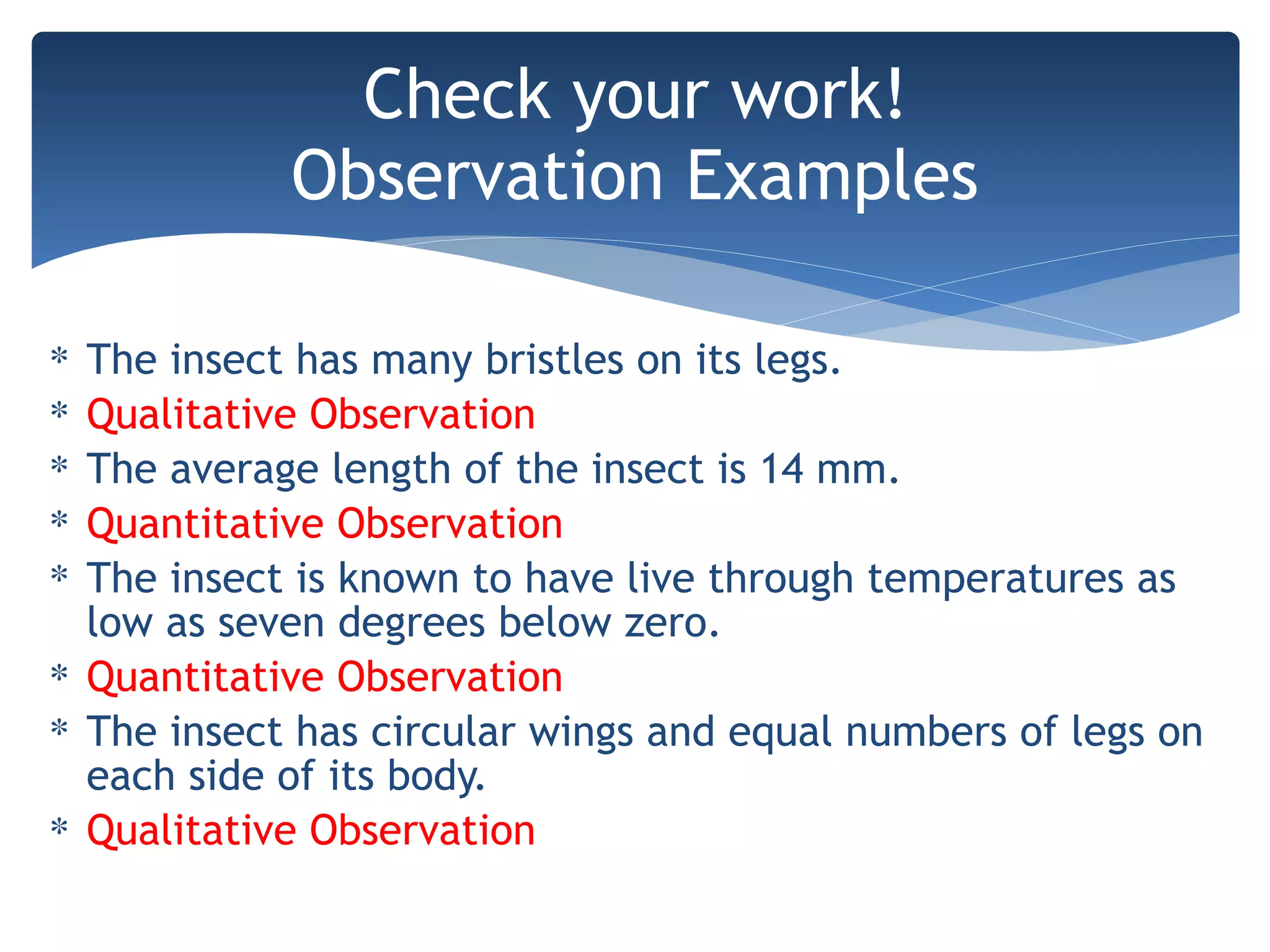 Check your work!
Observation Examples

* The insect has many bristles on its legs.
* Qualitative Observation
* The average length of the insect is 14 mm.
* Quantitative Observation
* The insect is known to have live through temperatures as low as seven degrees below zero.
* Quantitative Observation
* The insect has circular wings and equal numbers of legs on each side of its body.
* Qualitative Observation